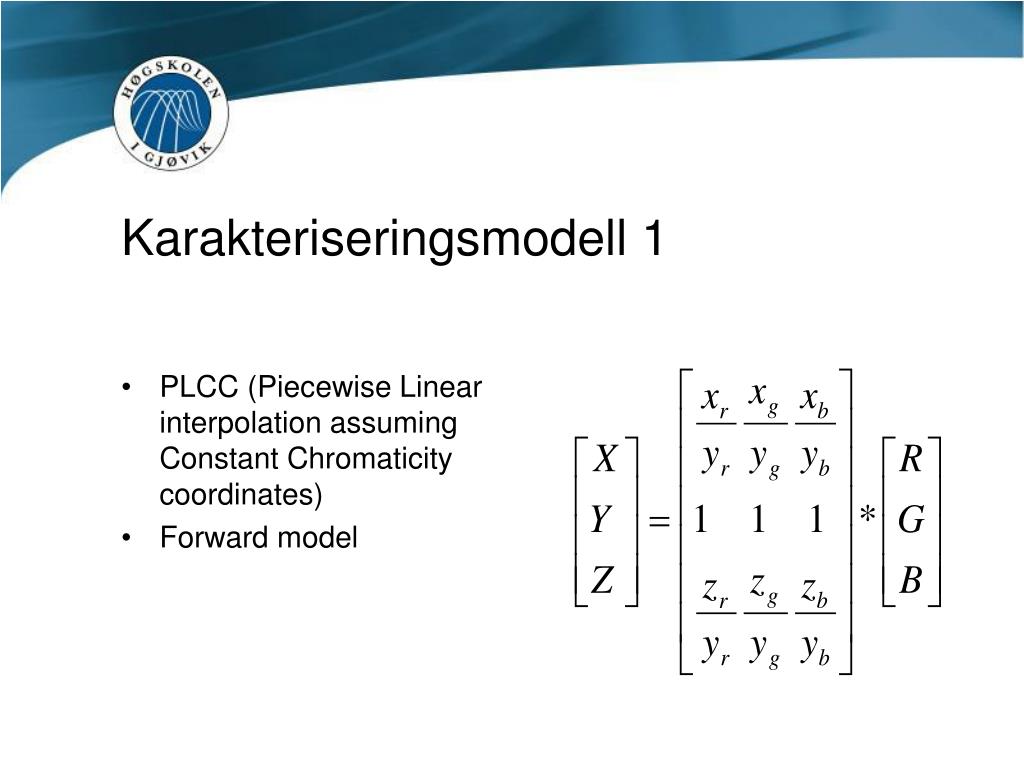 HØGSKOLEN I GJØVIK

Karakteriseringsmodell 1

• PLCC (Piecewise Linear interpolation assuming Constant Chromaticity coordinates)
• Forward model

$\begin{bmatrix} X \\ Y \\ Z \end{bmatrix} = \begin{bmatrix} \frac{x_r}{y_r} & \frac{x_g}{y_g} & \frac{x_b}{y_b} \\ 1 & 1 & 1 \\ \frac{z_r}{y_r} & \frac{z_g}{y_g} & \frac{z_b}{y_b} \end{bmatrix} * \begin{bmatrix} R \\ G \\ B \end{bmatrix}$